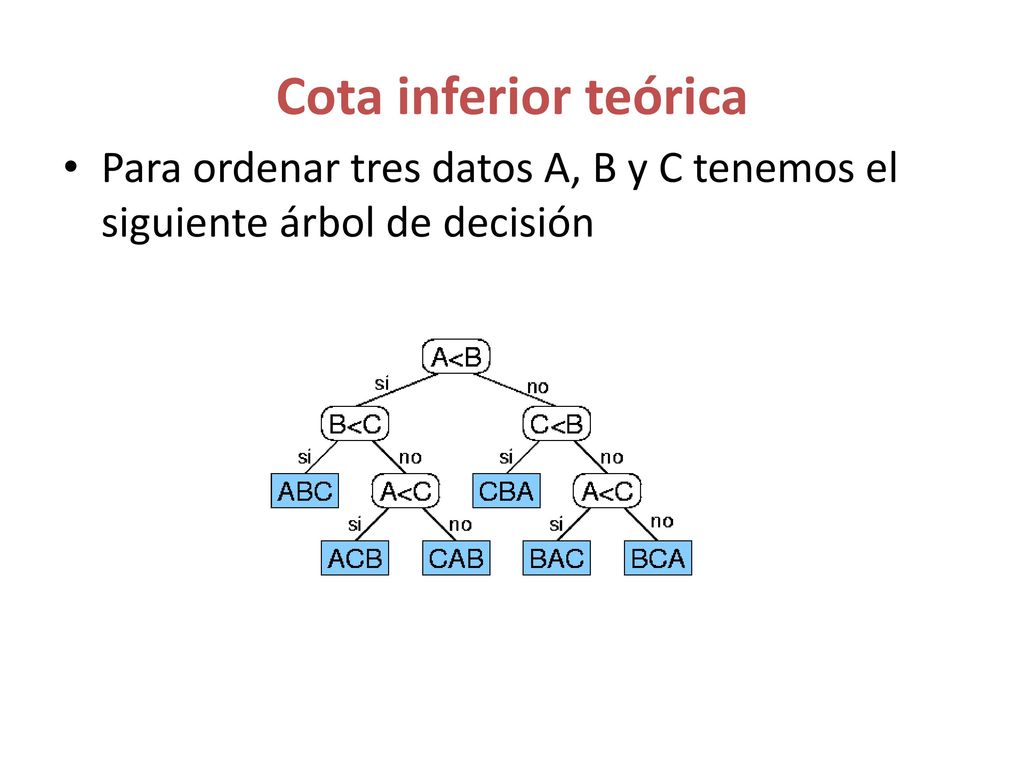 Cota inferior teórica

• Para ordenar tres datos A, B y C tenemos el siguiente árbol de decisión

A<B
si
no
B<C
C<B
si
no
si
no
ABC
A<C
CBA
A<C
si
no
si
no
ACB
CAB
BAC
BCA